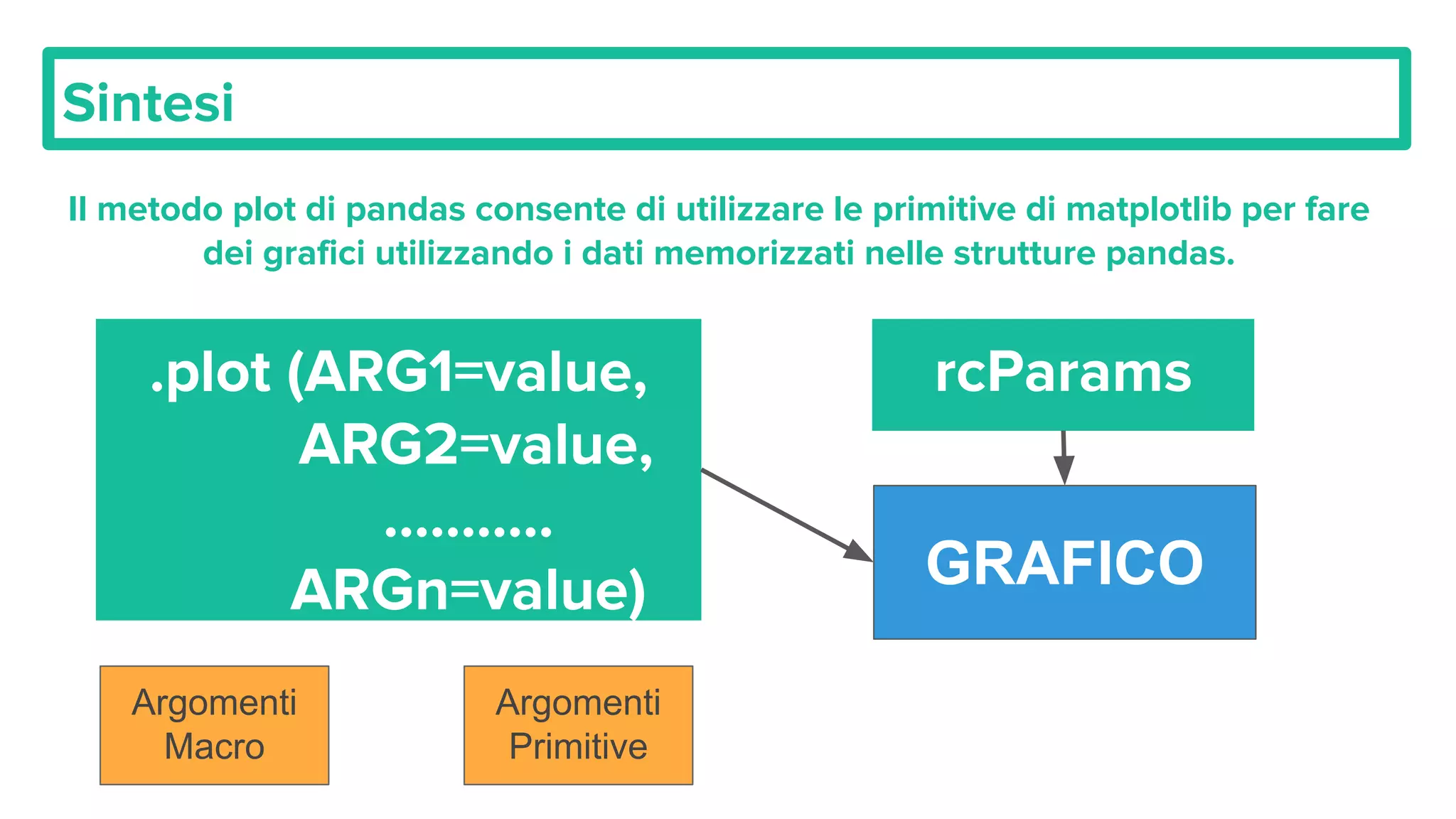 Sintesi

Il metodo plot di pandas consente di utilizzare le primitive di matplotlib per fare dei grafici utilizzando i dati memorizzati nelle strutture pandas.

.plot (ARG1=value,
ARG2=value,
...........
ARGn=value)

rcParams

GRAFICO

Argomenti Macro

Argomenti Primitive